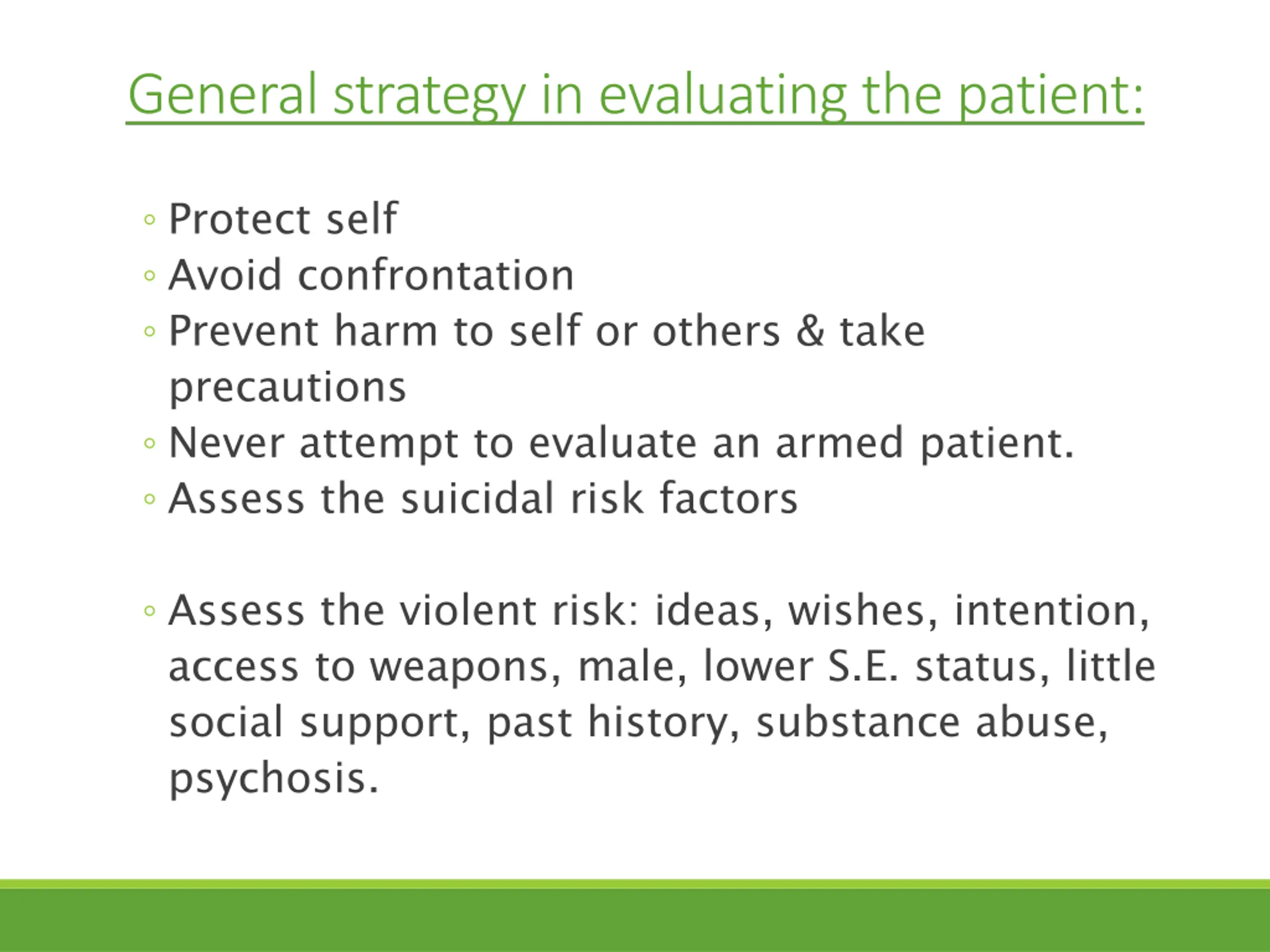 General strategy in evaluating the patient:

◦ Protect self
◦ Avoid confrontation
◦ Prevent harm to self or others & take precautions
◦ Never attempt to evaluate an armed patient.
◦ Assess the suicidal risk factors

◦ Assess the violent risk: ideas, wishes, intention, access to weapons, male, lower S.E. status, little social support, past history, substance abuse, psychosis.